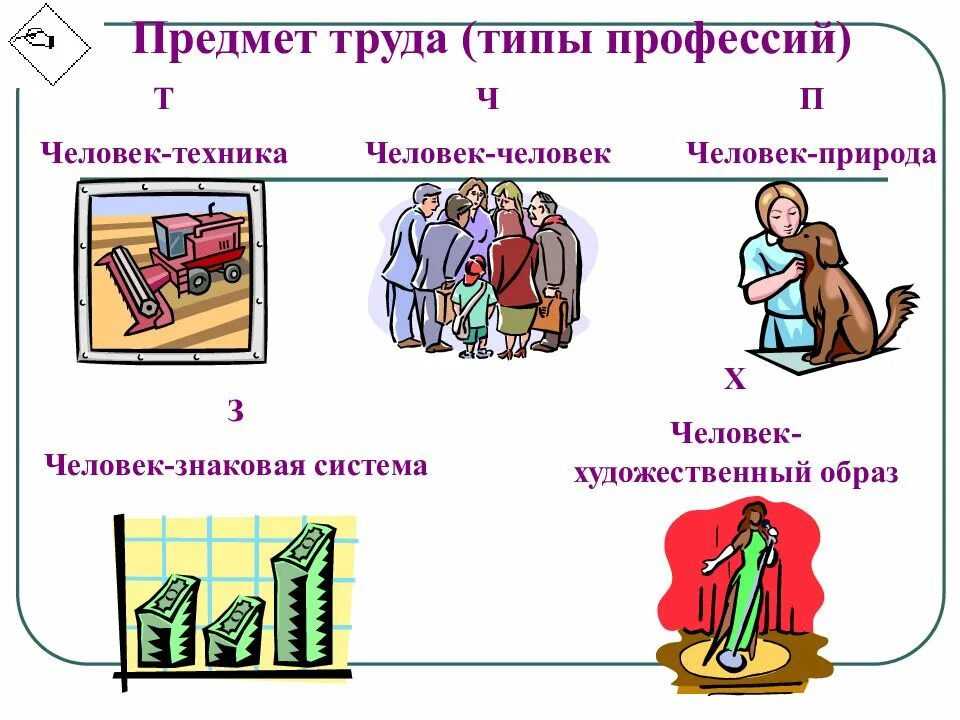 Предмет труда (типы профессий)

Т

Человек-техника

Ч

Человек-человек

П

Человек-природа

З

Человек-знаковая система

Х

Человек-художественный образ